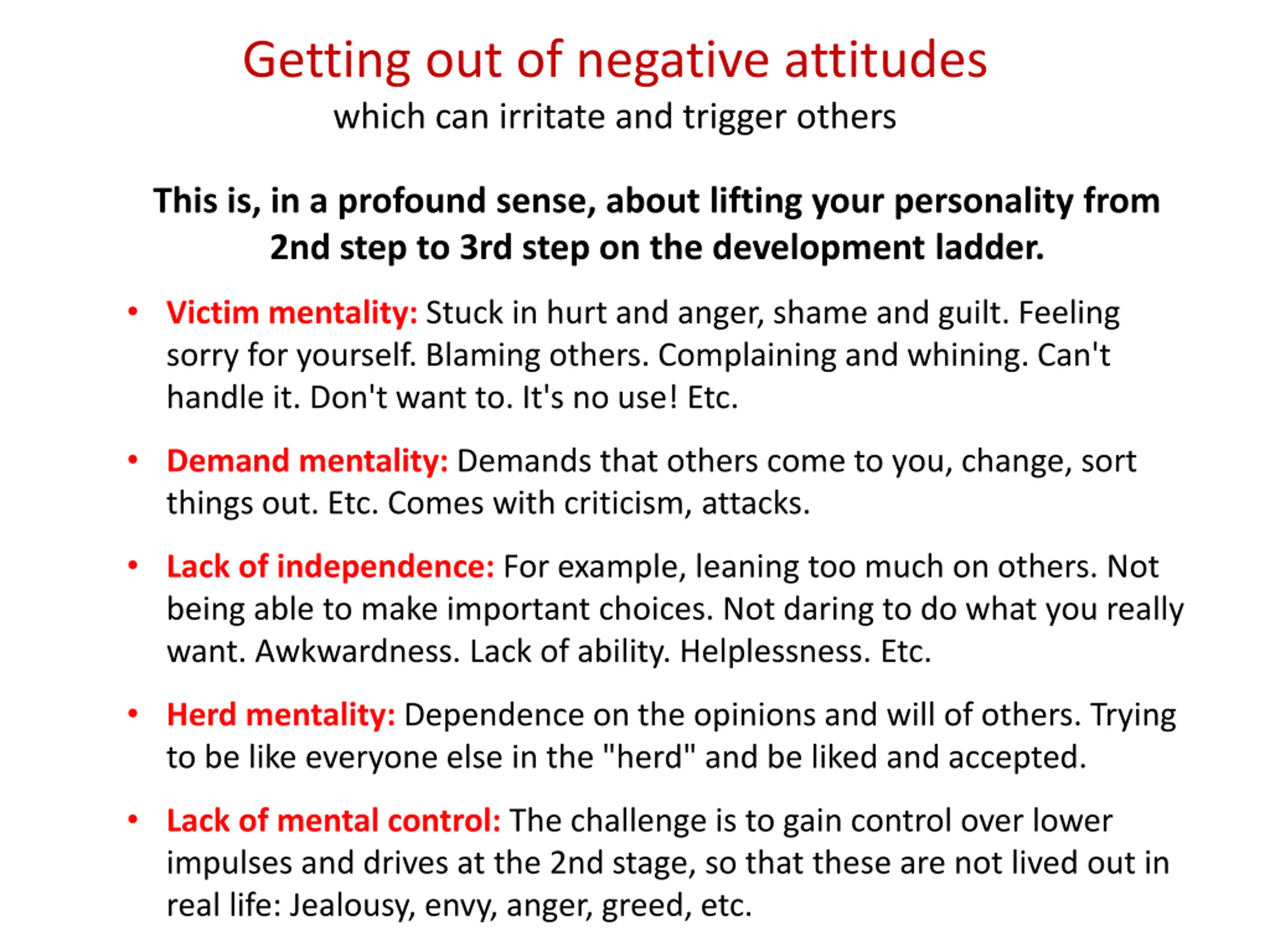 Getting out of negative attitudes
which can irritate and trigger others

This is, in a profound sense, about lifting your personality from 2nd step to 3rd step on the development ladder.

• Victim mentality: Stuck in hurt and anger, shame and guilt. Feeling sorry for yourself. Blaming others. Complaining and whining. Can't handle it. Don't want to. It's no use! Etc.

• Demand mentality: Demands that others come to you, change, sort things out. Etc. Comes with criticism, attacks.

• Lack of independence: For example, leaning too much on others. Not being able to make important choices. Not daring to do what you really want. Awkwardness. Lack of ability. Helplessness. Etc.

• Herd mentality: Dependence on the opinions and will of others. Trying to be like everyone else in the "herd" and be liked and accepted.

• Lack of mental control: The challenge is to gain control over lower impulses and drives at the 2nd stage, so that these are not lived out in real life: Jealousy, envy, anger, greed, etc.